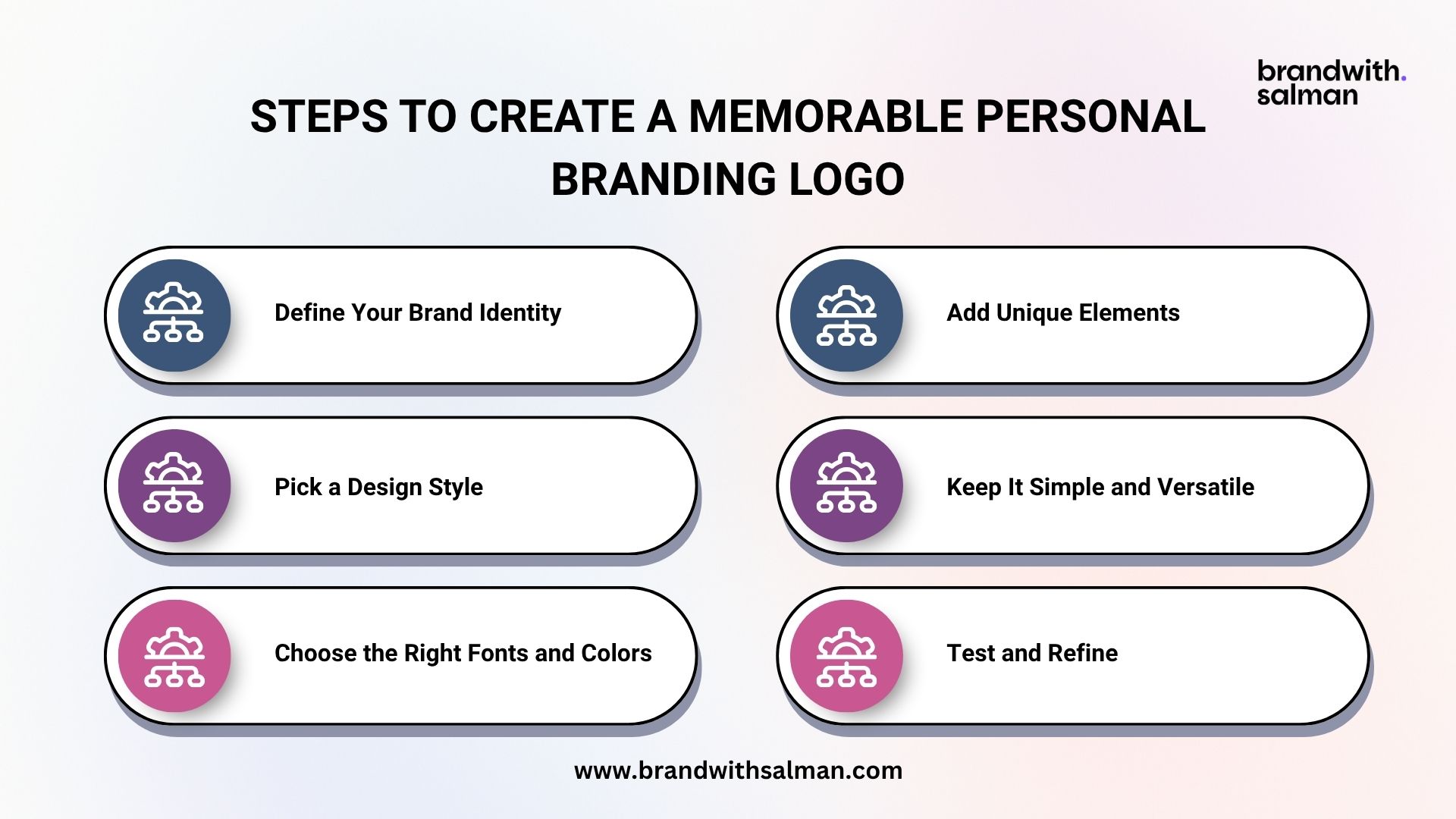 brandwith.
salman

STEPS TO CREATE A MEMORABLE PERSONAL BRANDING LOGO

Define Your Brand Identity

Pick a Design Style

Choose the Right Fonts and Colors

Add Unique Elements

Keep It Simple and Versatile

Test and Refine

www.brandwithsalman.com